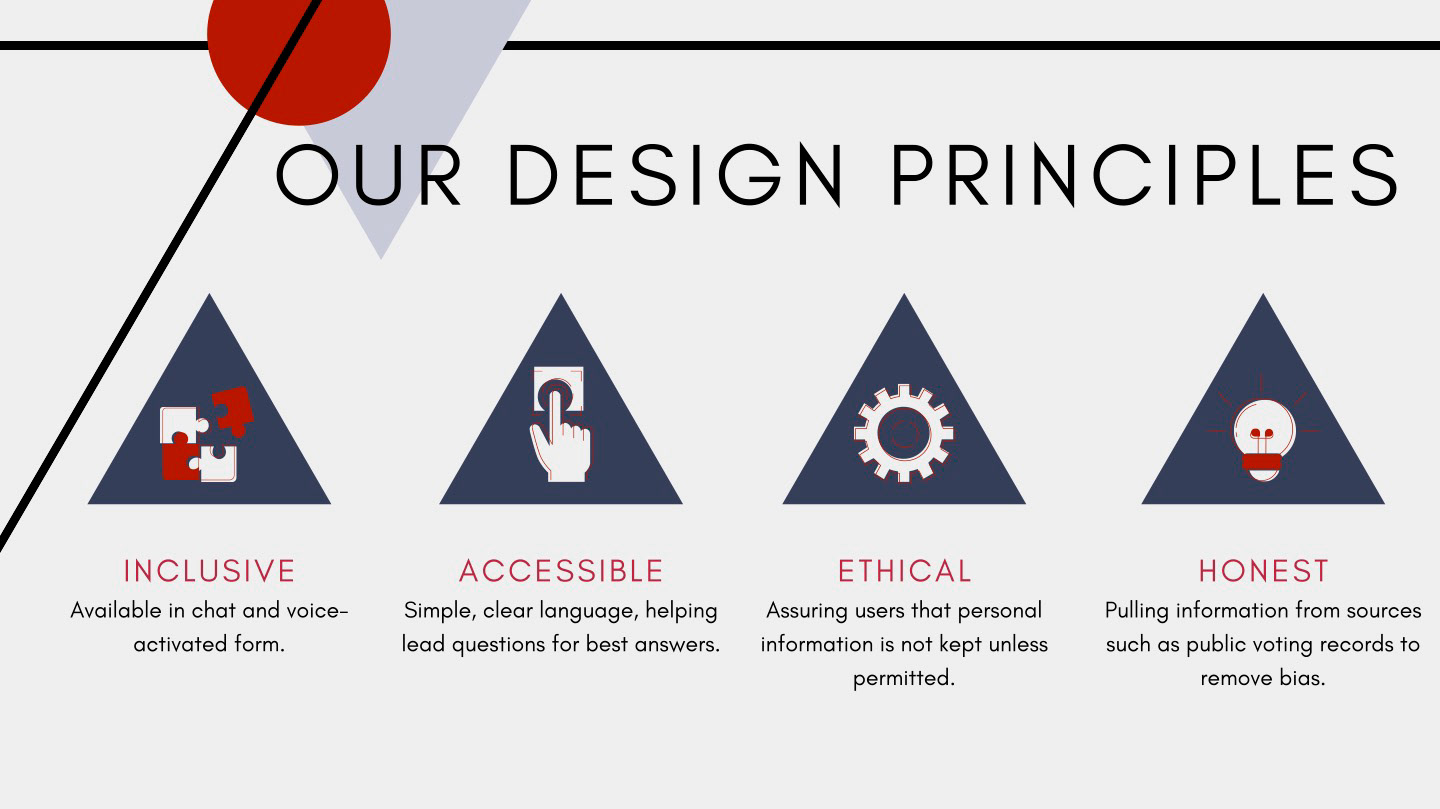 OUR DESIGN PRINCIPLES

INCLUSIVE
Available in chat and voice-activated form.

ACCESSIBLE
Simple, clear language, helping lead questions for best answers.

ETHICAL
Assuring users that personal information is not kept unless permitted.

HONEST
Pulling information from sources such as public voting records to remove bias.